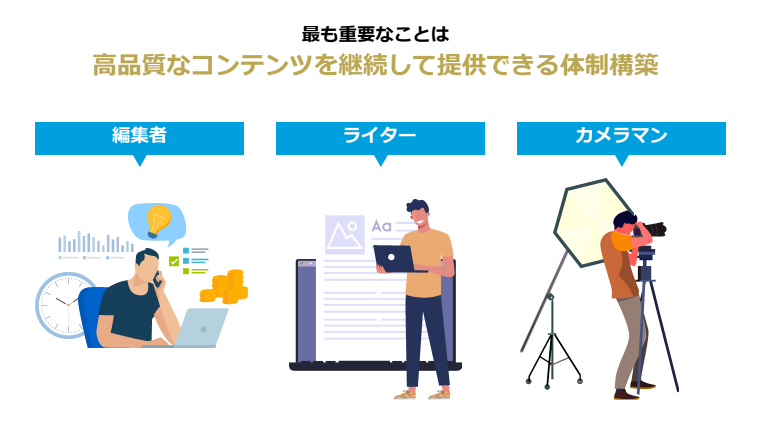 最も重要なことは
高品質なコンテンツを継続して提供できる体制構築

編集者

ライター

カメラマン

Aa